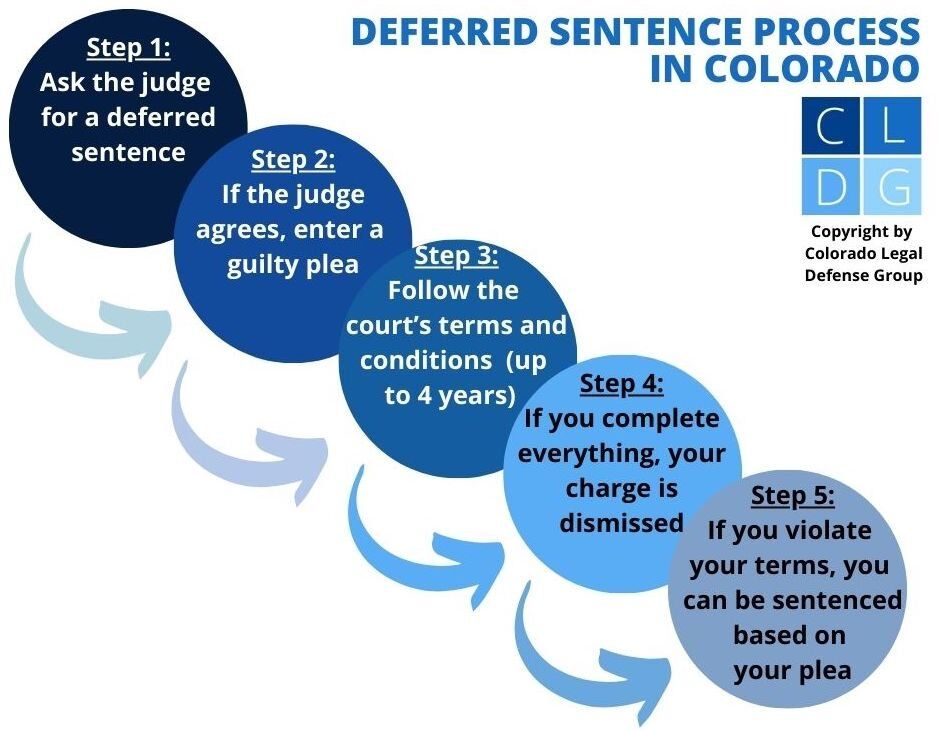 DEFERRED SENTENCE PROCESS IN COLORADO

C L
D G

Copyright by Colorado Legal Defense Group

Step 1:
Ask the judge for a deferred sentence

Step 2:
If the judge agrees, enter a guilty plea

Step 3:
Follow the court's terms and conditions (up to 4 years)

Step 4:
If you complete everything, your charge is dismissed

Step 5:
If you violate your terms, you can be sentenced based on your plea